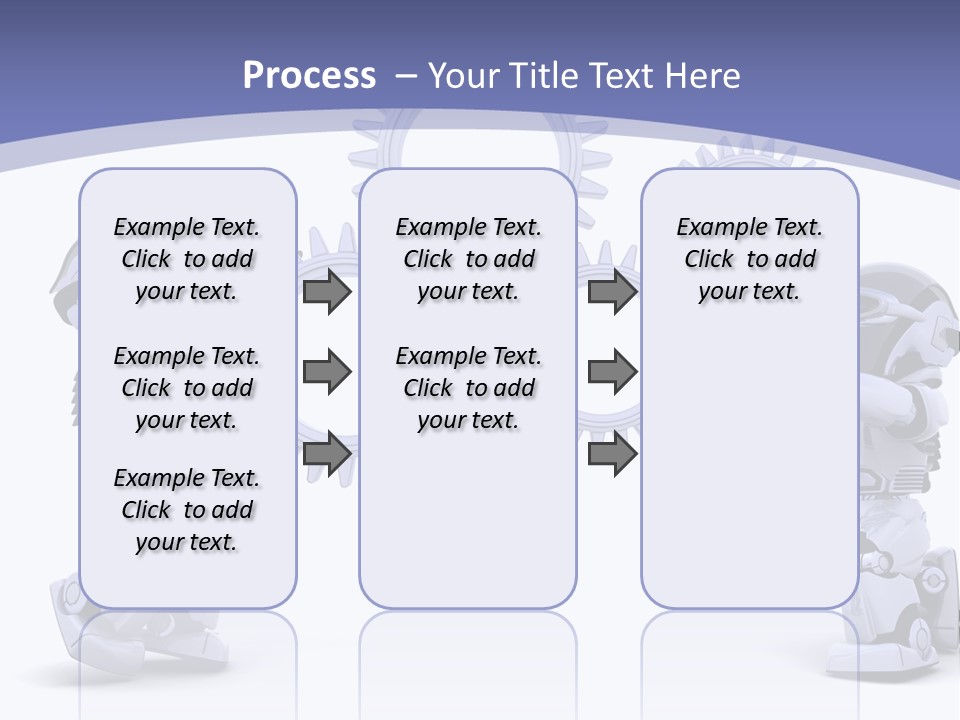 Process – Your Title Text Here

Example Text. Click to add your text.

Example Text. Click to add your text.

Example Text. Click to add your text.

Example Text. Click to add your text.

Example Text. Click to add your text.

Example Text. Click to add your text.